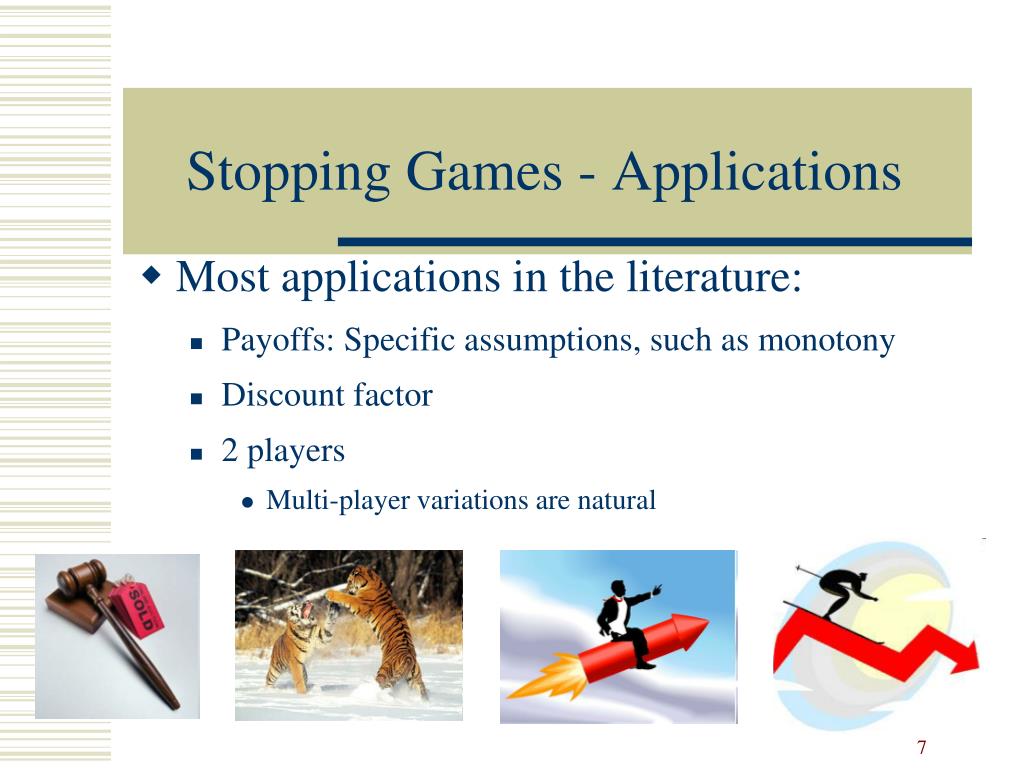 Stopping Games - Applications

Most applications in the literature:

Payoffs: Specific assumptions, such as monotony

Discount factor

2 players

Multi-player variations are natural

SOLD

7